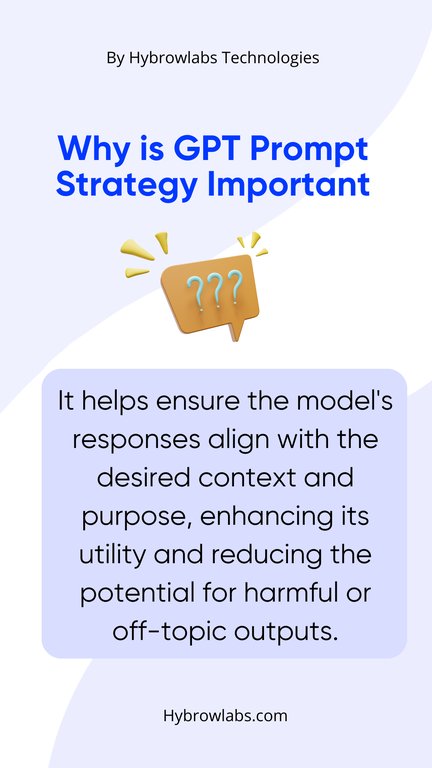 By Hybrowlabs Technologies

Why is GPT Prompt Strategy Important

???

It helps ensure the model's responses align with the desired context and purpose, enhancing its utility and reducing the potential for harmful or off-topic outputs.

Hybrowlabs.com